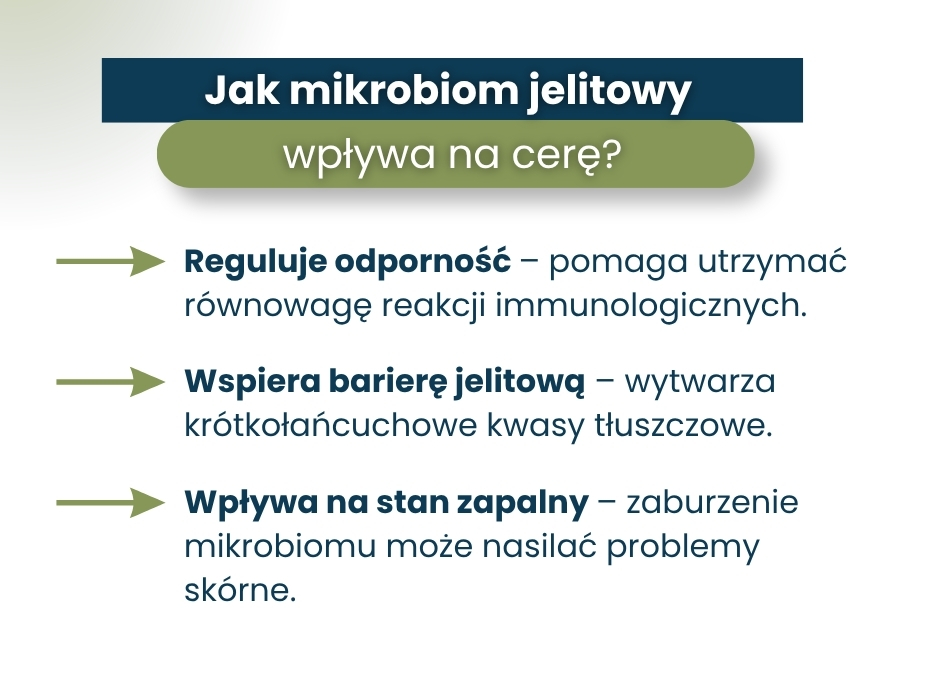 Jak mikrobiom jelitowy

wpływa na cerę?

Reguluje odporność – pomaga utrzymać równowagę reakcji immunologicznych.

Wspiera barierę jelitową – wytwarza krótkołańcuchowe kwasy tłuszczowe.

Wpływa na stan zapalny – zaburzenie mikrobiomu może nasilać problemy skórne.